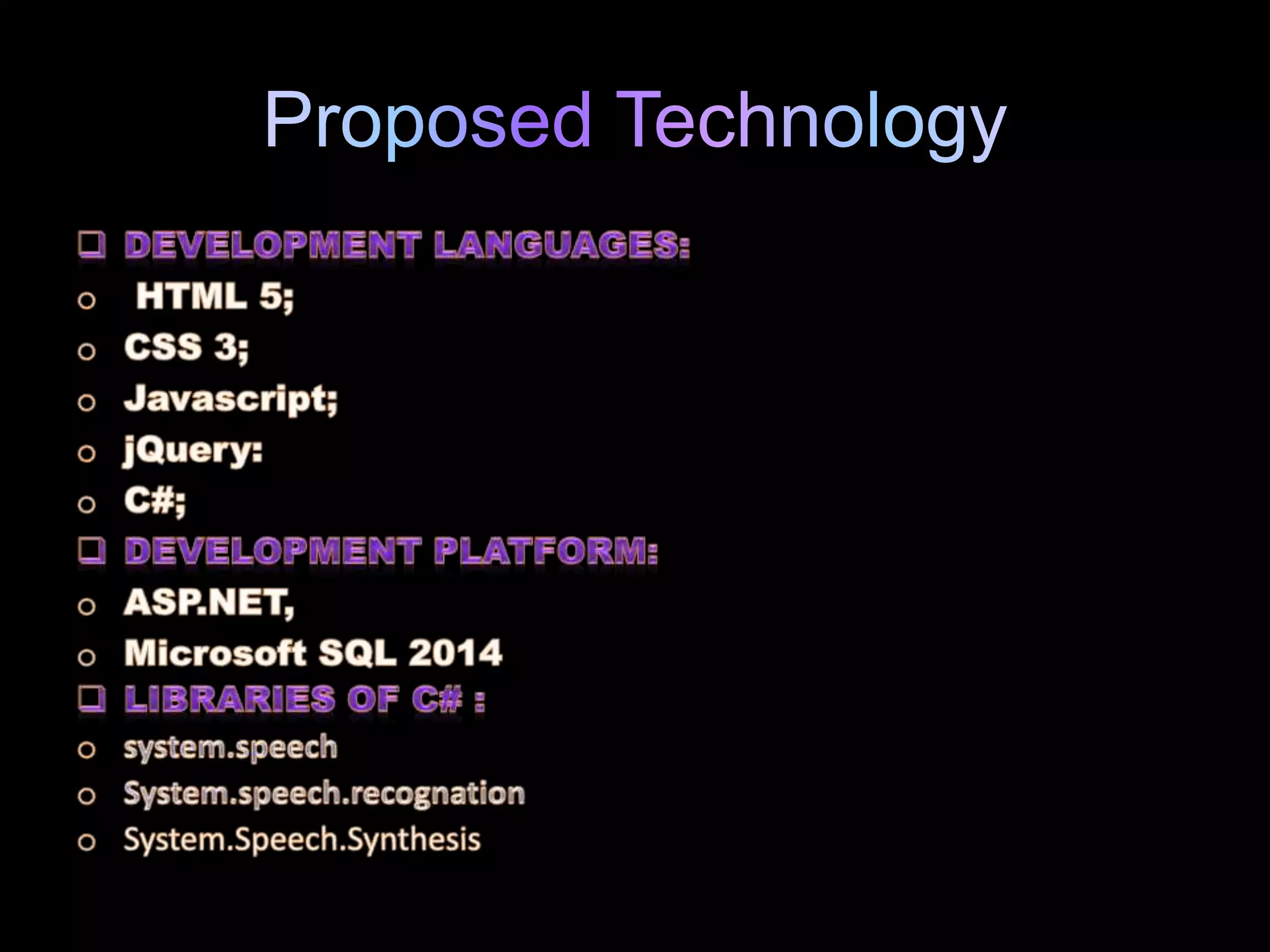 Proposed Technology

❑ DEVELOPMENT LANGUAGES:
o HTML 5;
o CSS 3;
o Javascript;
o jQuery:
o C#;
❑ DEVELOPMENT PLATFORM:
o ASP.NET,
o Microsoft SQL 2014
❑ LIBRARIES OF C# :
o system.speech
o System.speech.recognation
o System.Speech.Synthesis